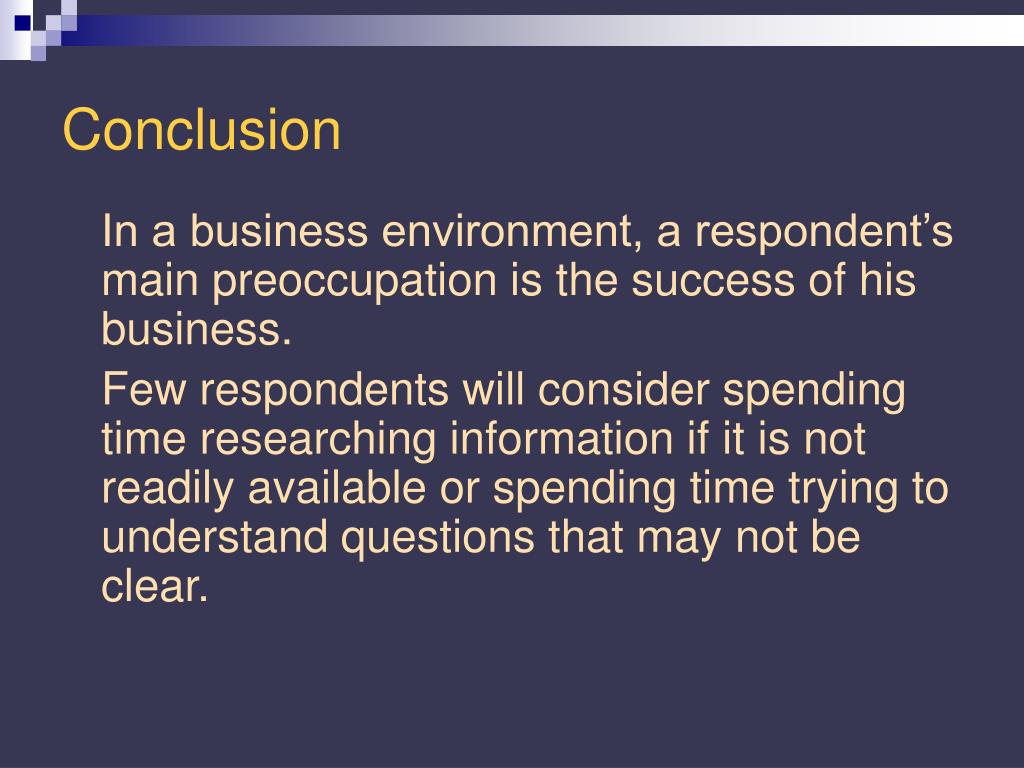 Conclusion

In a business environment, a respondent’s main preoccupation is the success of his business.

Few respondents will consider spending time researching information if it is not readily available or spending time trying to understand questions that may not be clear.